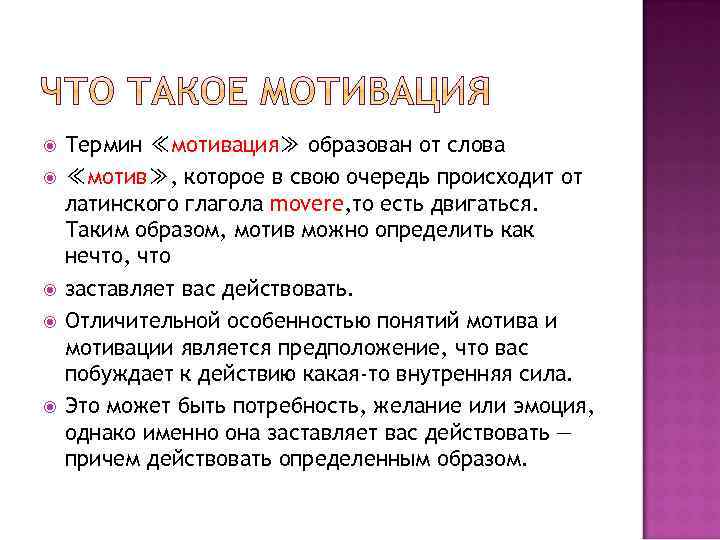 ЧТО ТАКОЕ МОТИВАЦИЯ

Термин ≪мотивация≫ образован от слова

≪мотив≫, которое в свою очередь происходит от латинского глагола movere,то есть двигаться. Таким образом, мотив можно определить как нечто, что

заставляет вас действовать.

Отличительной особенностью понятий мотива и мотивации является предположение, что вас побуждает к действию какая-то внутренняя сила.

Это может быть потребность, желание или эмоция, однако именно она заставляет вас действовать — причем действовать определенным образом.